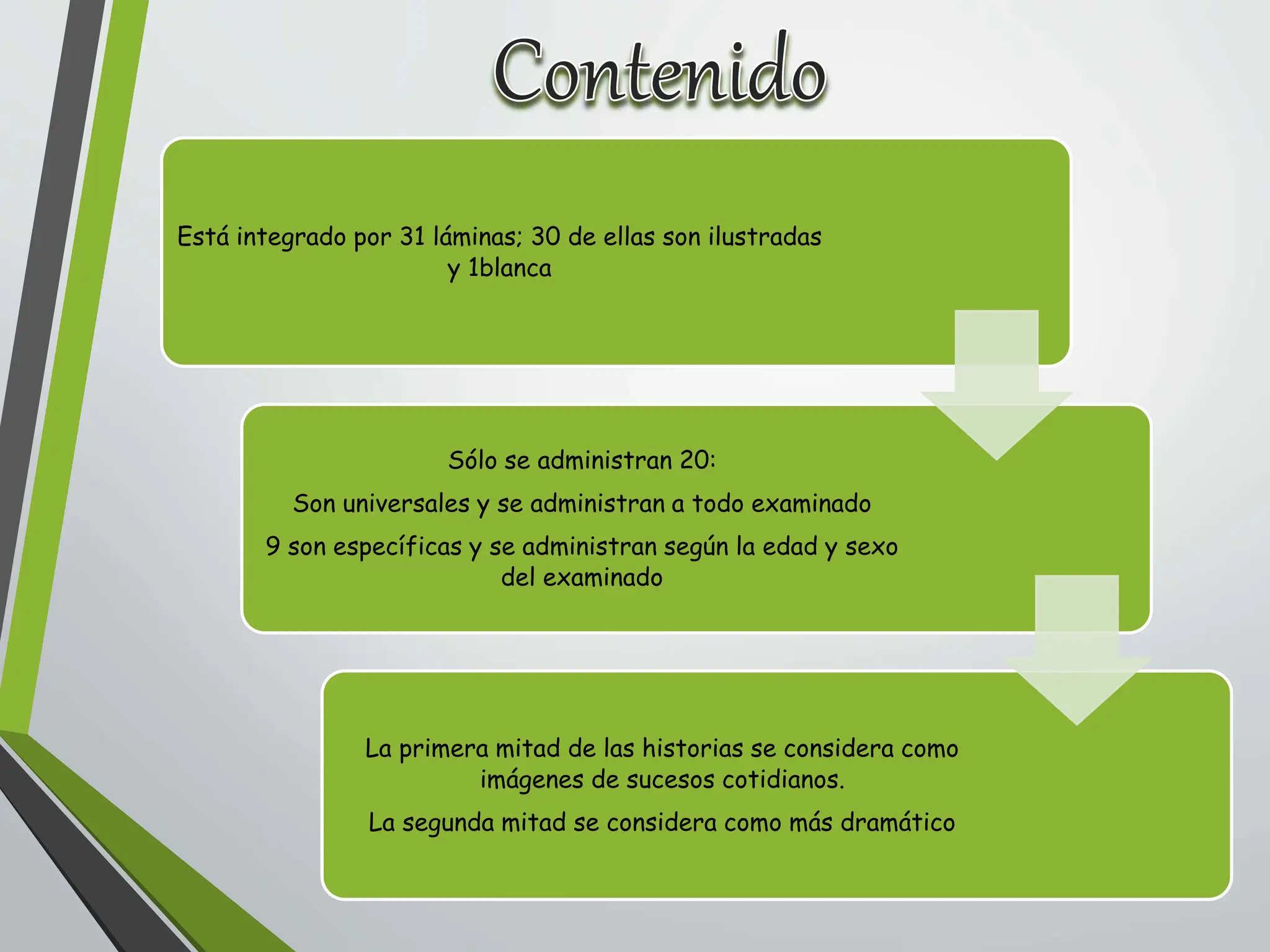 Contenido

Está integrado por 31 láminas; 30 de ellas son ilustradas y 1blanca

Sólo se administran 20:

Son universales y se administran a todo examinado

9 son específicas y se administran según la edad y sexo del examinado

La primera mitad de las historias se considera como imágenes de sucesos cotidianos.

La segunda mitad se considera como más dramático